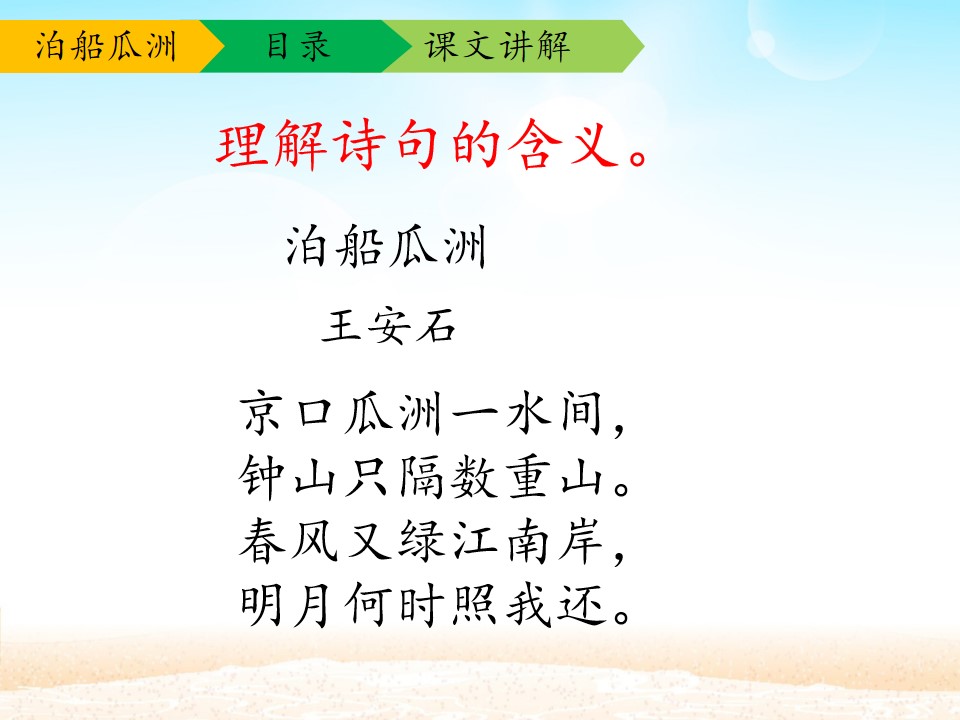 泊船瓜洲 目录 课文讲解

理解诗句的含义。

泊船瓜洲

王安石

京口瓜洲一水间，
钟山只隔数重山。
春风又绿江南岸，
明月何时照我还。